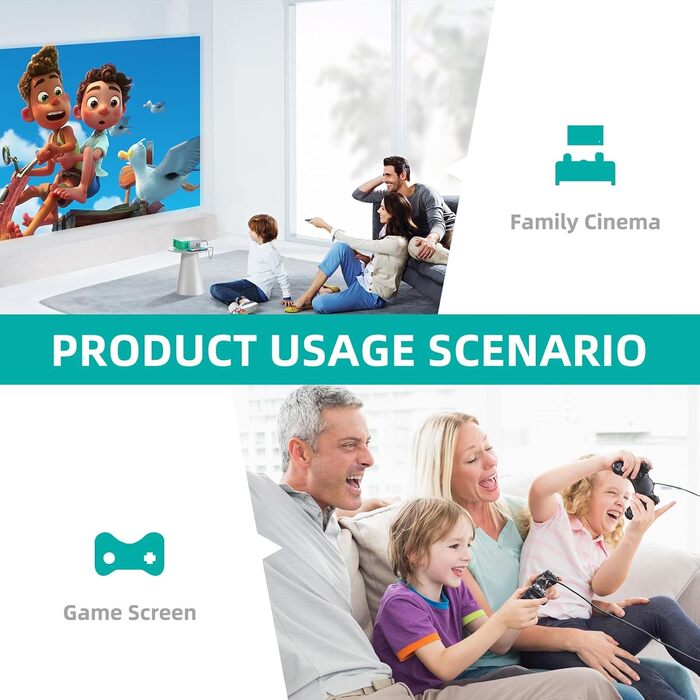 Family Cinema

PRODUCT USAGE SCENARIO

Game Screen